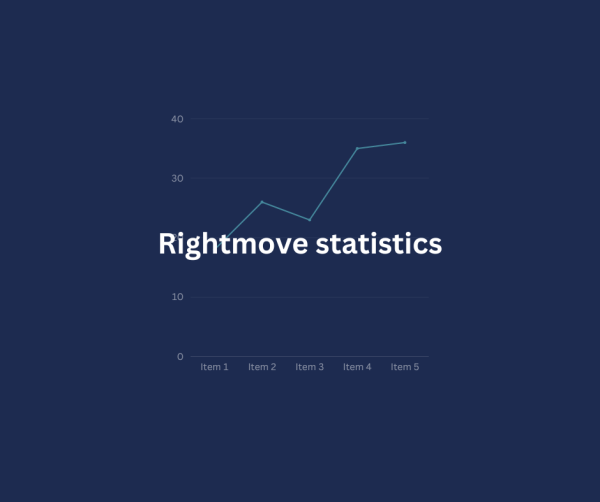 40
30
Rightmove statistics
10
0
Item 1
Item 2
Item 3
Item 4
Item 5